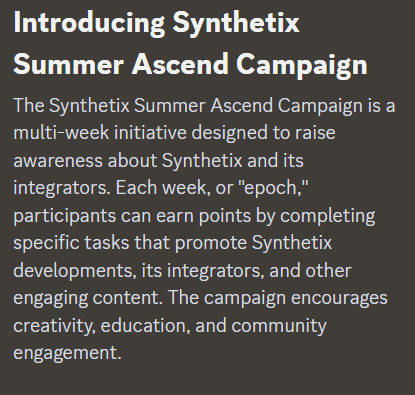 Introducing Synthetix Summer Ascend Campaign

The Synthetix Summer Ascend Campaign is a multi-week initiative designed to raise awareness about Synthetix and its integrators. Each week, or "epoch," participants can earn points by completing specific tasks that promote Synthetix developments, its integrators, and other engaging content. The campaign encourages creativity, education, and community engagement.